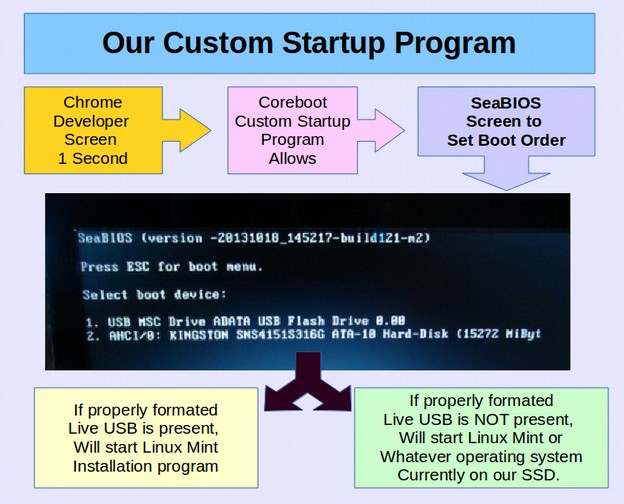 Our Custom Startup Program

Chrome Developer Screen 1 Second

Coreboot Custom Startup Program Allows

SeaBIOS Screen to Set Boot Order

SeaBIOS (version -20131018_145217-build121-m2)

Press ESC for boot menu.

Select boot device:

1. USB MSC Drive ADATA USB Flash Drive 0.00
2. AHCI/0: KINGSTON SNS4151S316G ATA-10 Hard-Disk (15272 MiByt

If properly formated Live USB is present, Will start Linux Mint Installation program

If properly formated Live USB is NOT present, Will start Linux Mint or Whatever operating system Currently on our SSD.